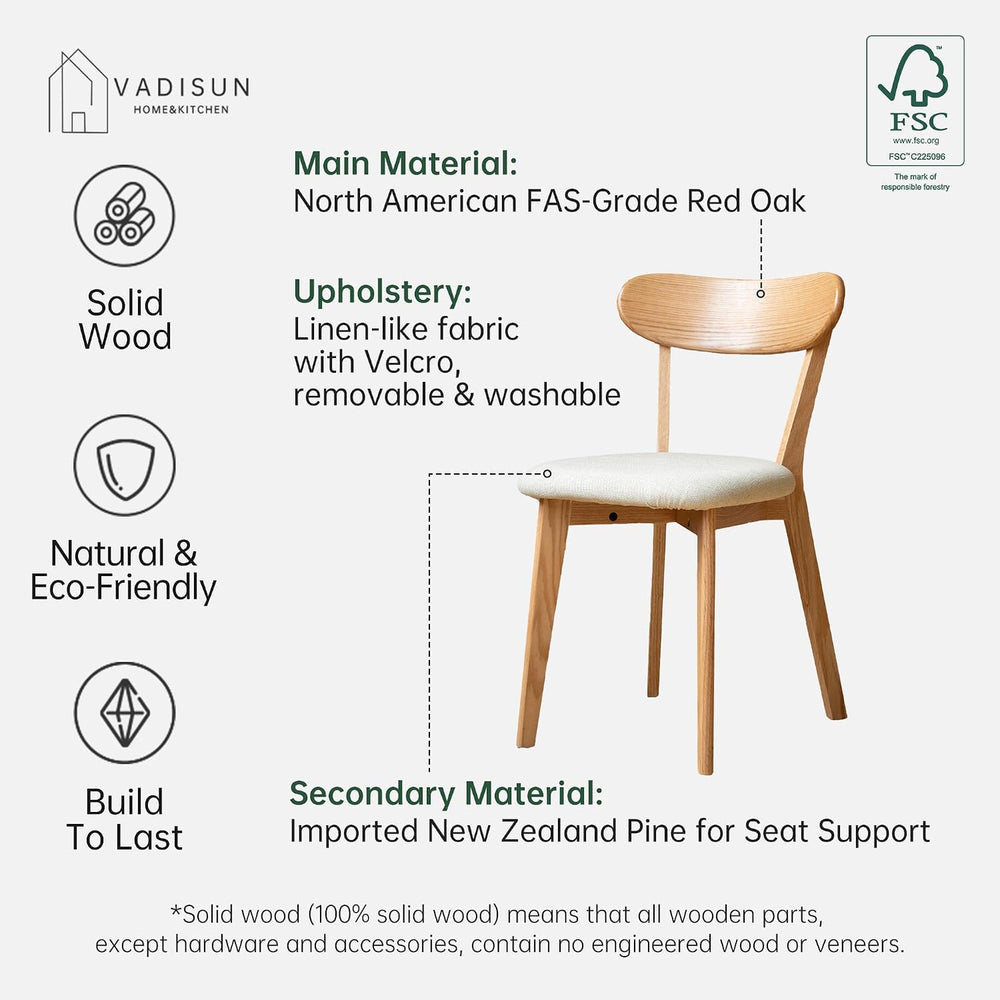 VADISUN
HOME&KITCHEN

FSC
www.fsc.org
FSC™ C225096
The mark of responsible forestry

Solid Wood

Natural & Eco-Friendly

Build To Last

Main Material:
North American FAS-Grade Red Oak

Upholstery:
Linen-like fabric with Velcro, removable & washable

Secondary Material:
Imported New Zealand Pine for Seat Support

*Solid wood (100% solid wood) means that all wooden parts, except hardware and accessories, contain no engineered wood or veneers.